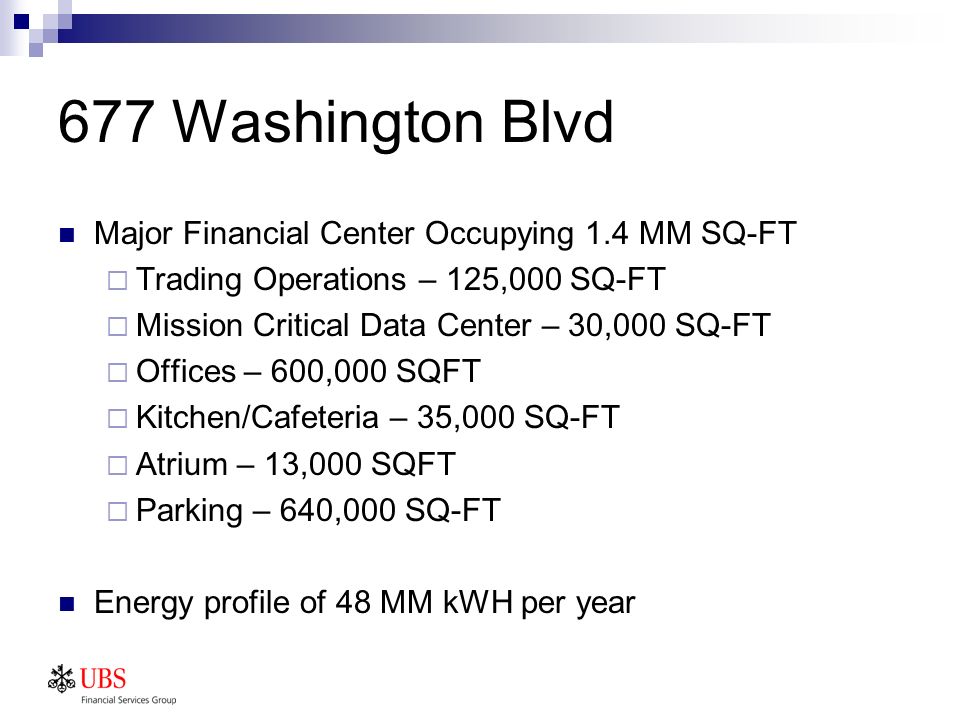 677 Washington Blvd

Major Financial Center Occupying 1.4 MM SQ-FT

Trading Operations – 125,000 SQ-FT

Mission Critical Data Center – 30,000 SQ-FT

Offices – 600,000 SQFT

Kitchen/Cafeteria – 35,000 SQ-FT

Atrium – 13,000 SQFT

Parking – 640,000 SQ-FT

Energy profile of 48 MM kWH per year

UBS
Financial Services Group